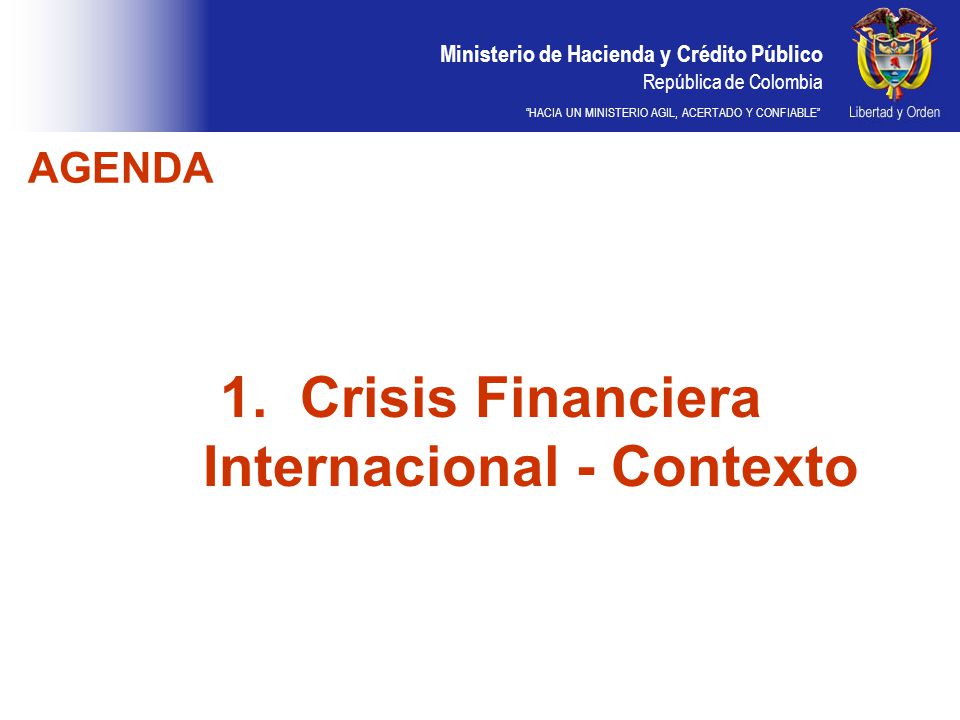 Ministerio de Hacienda y Crédito Público
República de Colombia
"HACIA UN MINISTERIO AGIL, ACERTADO Y CONFIABLE"

Libertad y Orden

AGENDA

1. Crisis Financiera Internacional - Contexto